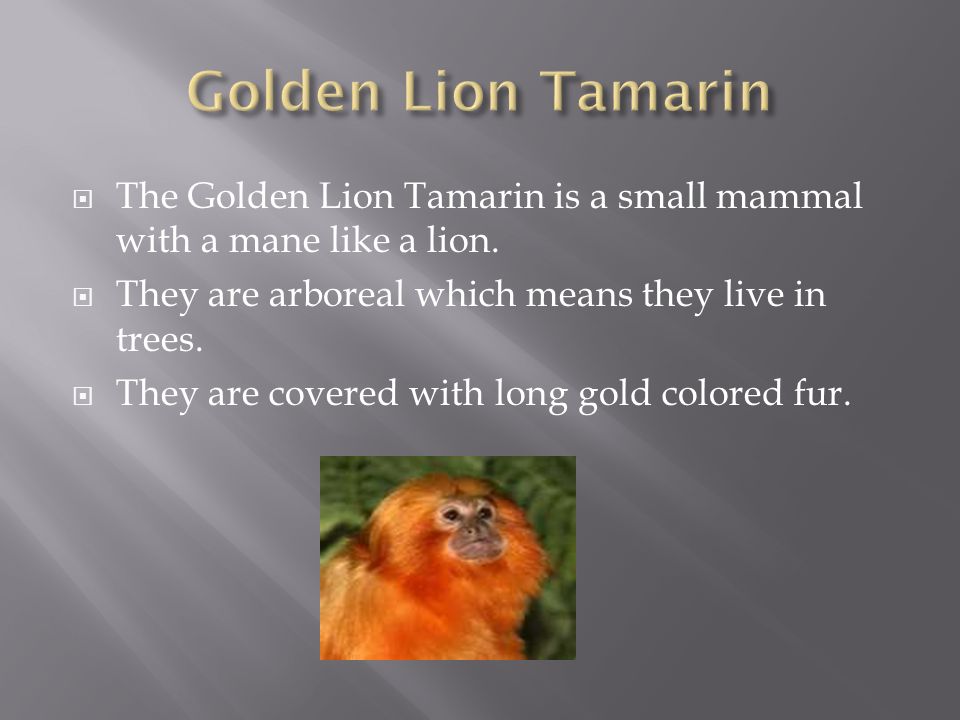 Golden Lion Tamarin

The Golden Lion Tamarin is a small mammal with a mane like a lion.

They are arboreal which means they live in trees.

They are covered with long gold colored fur.